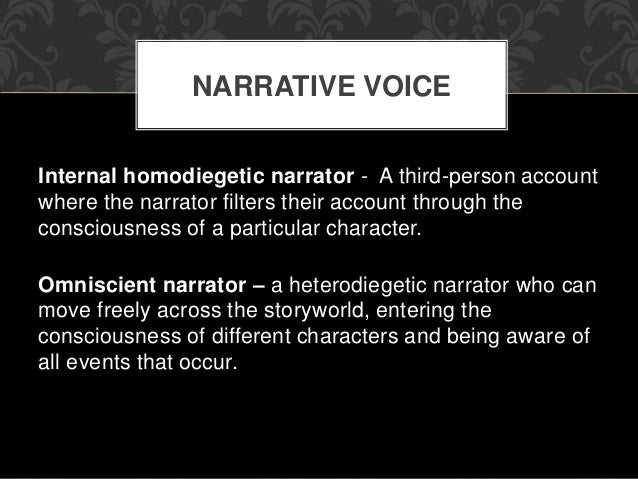 NARRATIVE VOICE

Internal homodiegetic narrator - A third-person account where the narrator filters their account through the consciousness of a particular character.

Omniscient narrator – a heterodiegetic narrator who can move freely across the storyworld, entering the consciousness of different characters and being aware of all events that occur.